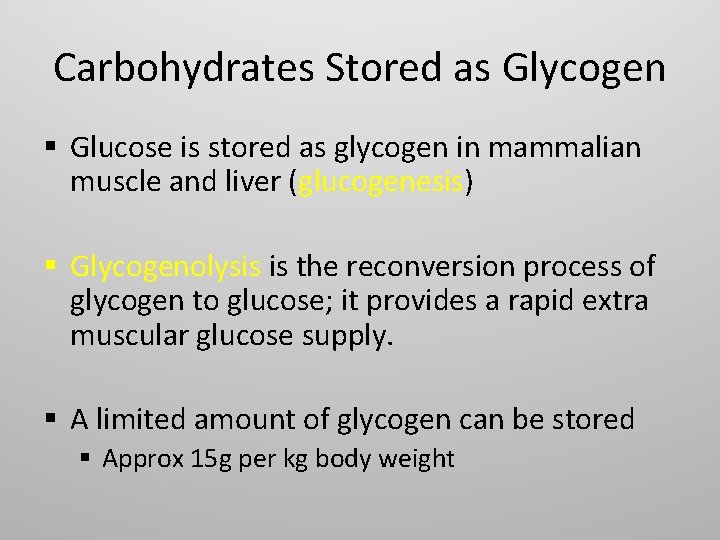 Carbohydrates Stored as Glycogen

▪ Glucose is stored as glycogen in mammalian muscle and liver (glucogenesis)

▪ Glycogenolysis is the reconversion process of glycogen to glucose; it provides a rapid extra muscular glucose supply.

▪ A limited amount of glycogen can be stored
 ▪ Approx 15g per kg body weight